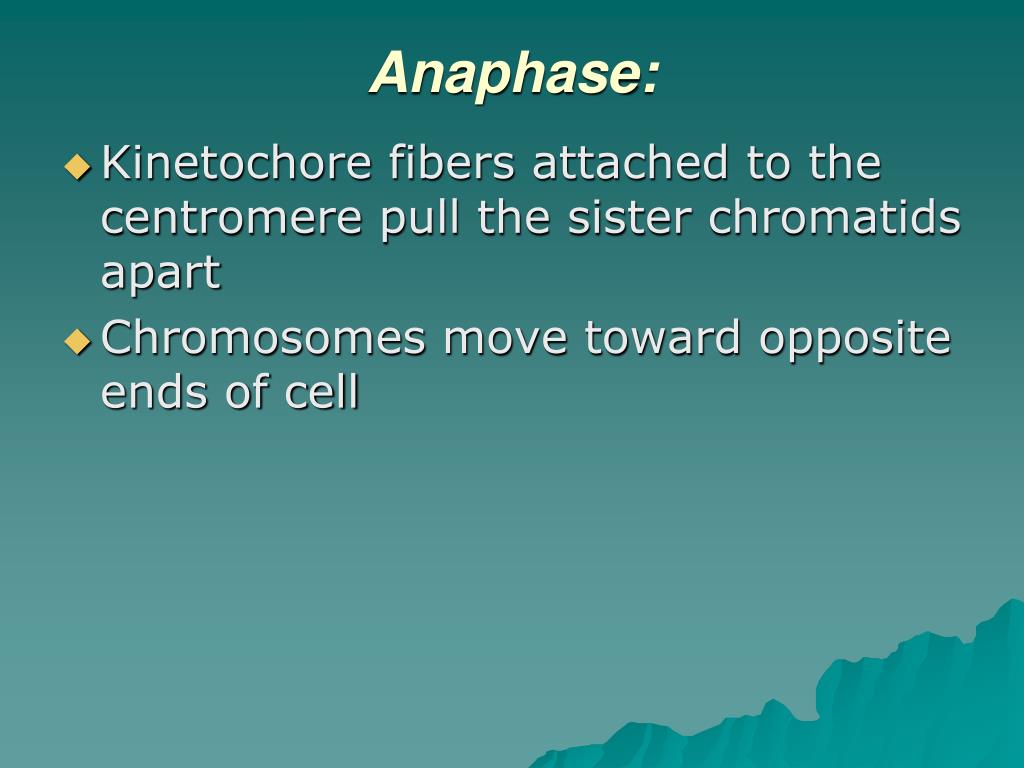 Anaphase:

◆ Kinetochore fibers attached to the centromere pull the sister chromatids apart

◆ Chromosomes move toward opposite ends of cell